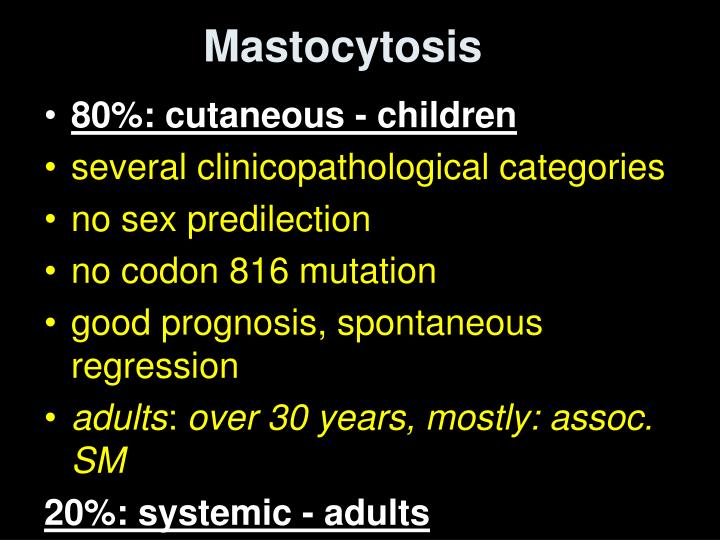 Mastocytosis

• 80%: cutaneous - children
• several clinicopathological categories
• no sex predilection
• no codon 816 mutation
• good prognosis, spontaneous regression
• adults: over 30 years, mostly: assoc. SM

20%: systemic - adults